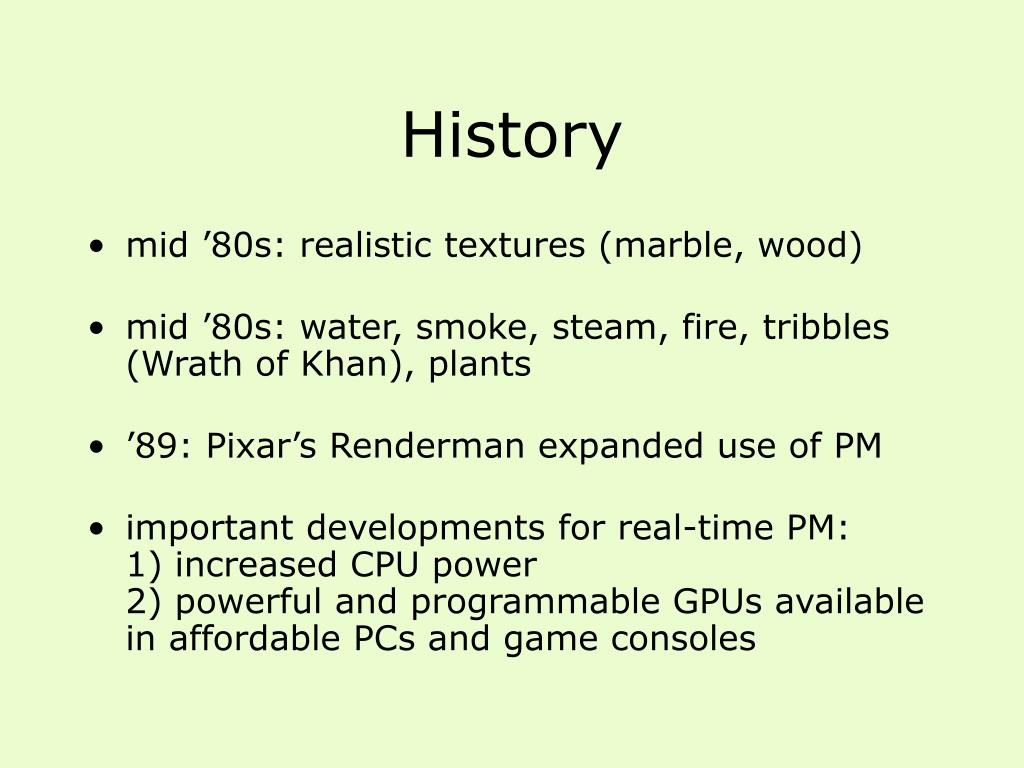 History

• mid ’80s: realistic textures (marble, wood)

• mid ’80s: water, smoke, steam, fire, tribbles (Wrath of Khan), plants

• ’89: Pixar’s Renderman expanded use of PM

• important developments for real-time PM:
1) increased CPU power
2) powerful and programmable GPUs available in affordable PCs and game consoles